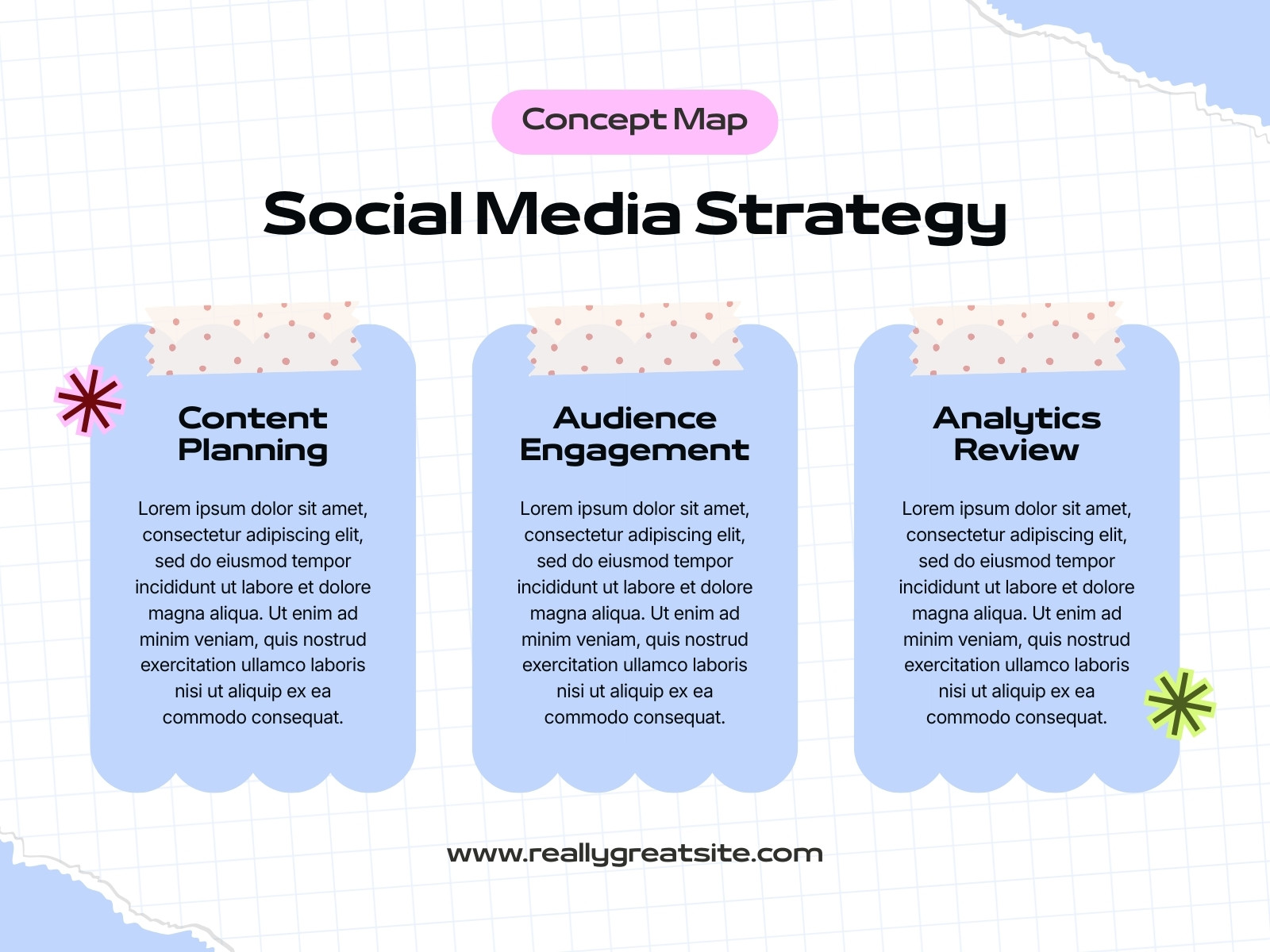 Concept Map

Social Media Strategy

Content Planning

Lorem ipsum dolor sit amet, consectetur adipiscing elit, sed do eiusmod tempor incididunt ut labore et dolore magna aliqua. Ut enim ad minim veniam, quis nostrud exercitation ullamco laboris nisi ut aliquip ex ea commodo consequat.

Audience Engagement

Lorem ipsum dolor sit amet, consectetur adipiscing elit, sed do eiusmod tempor incididunt ut labore et dolore magna aliqua. Ut enim ad minim veniam, quis nostrud exercitation ullamco laboris nisi ut aliquip ex ea commodo consequat.

Analytics Review

Lorem ipsum dolor sit amet, consectetur adipiscing elit, sed do eiusmod tempor incididunt ut labore et dolore magna aliqua. Ut enim ad minim veniam, quis nostrud exercitation ullamco laboris nisi ut aliquip ex ea commodo consequat.

www.reallygreatsite.com